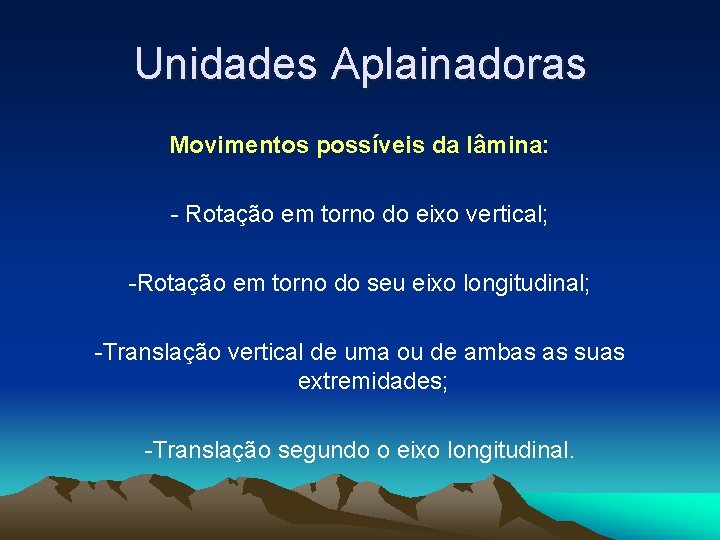 Unidades Aplainadoras

Movimentos possíveis da lâmina:

- Rotação em torno do eixo vertical;

-Rotação em torno do seu eixo longitudinal;

-Translação vertical de uma ou de ambas as suas extremidades;

-Translação segundo o eixo longitudinal.